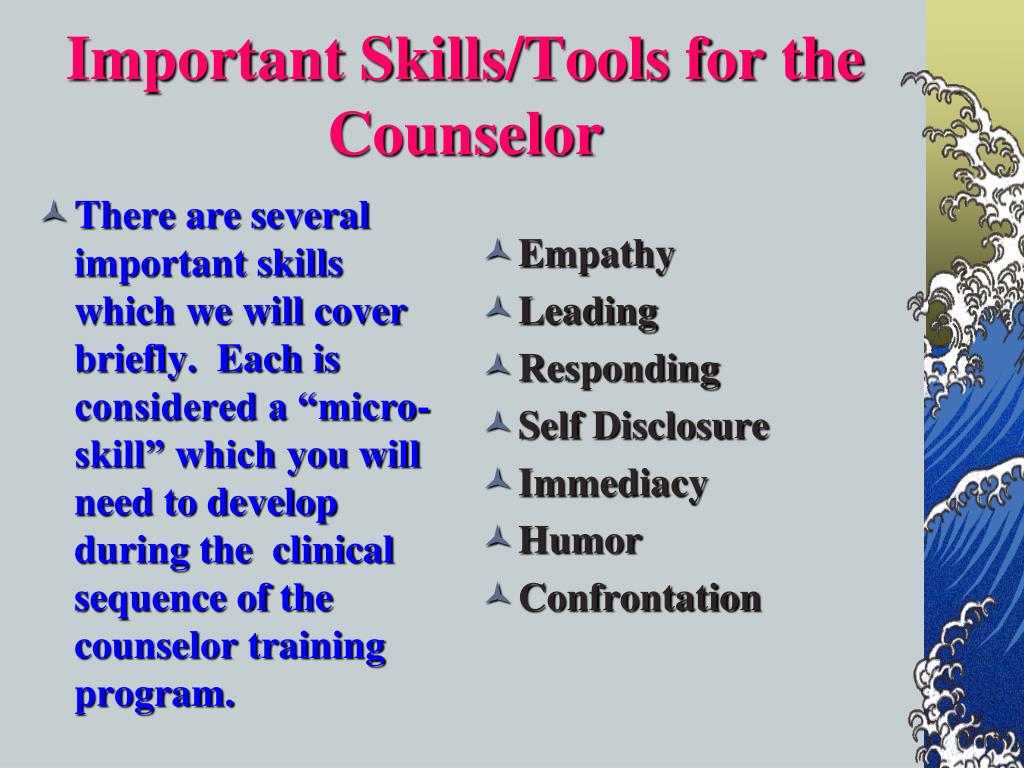 Important Skills/Tools for the Counselor

There are several important skills which we will cover briefly. Each is considered a “micro-skill” which you will need to develop during the clinical sequence of the counselor training program.

Empathy
Leading
Responding
Self Disclosure
Immediacy
Humor
Confrontation